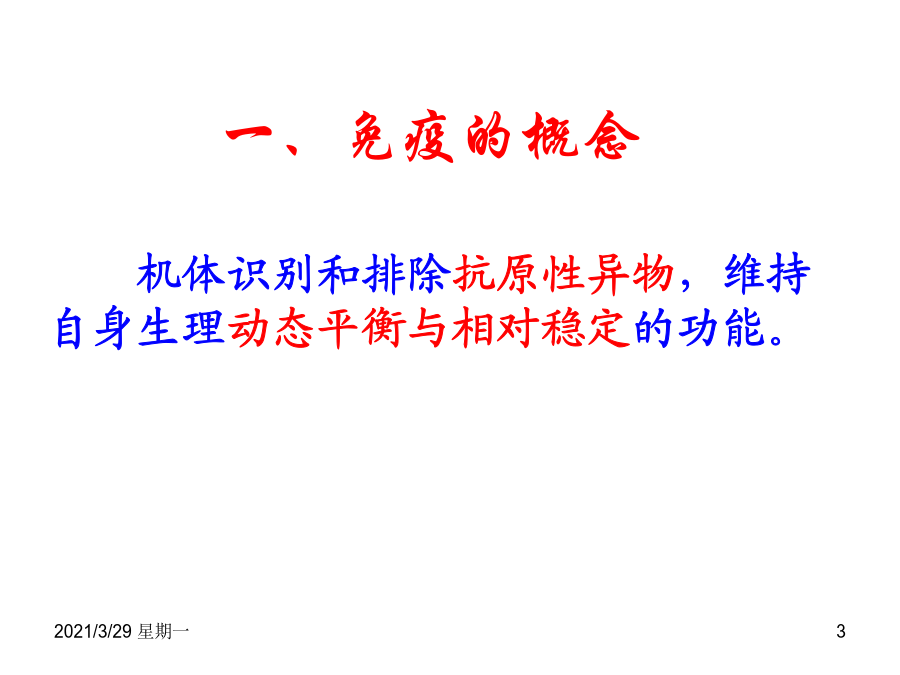 一、免疫的概念

机体识别和排除抗原性异物，维持自身生理动态平衡与相对稳定的功能。

2021/3/29 星期一

3